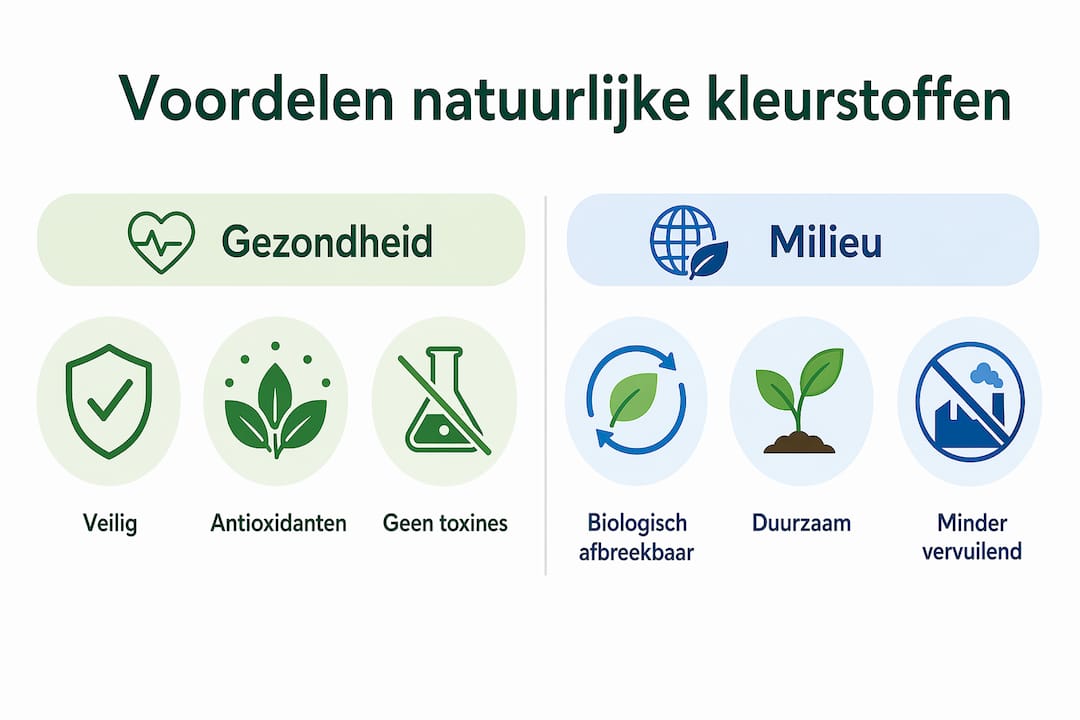 Voordelen natuurlijke kleurstoffen

Gezondheid

Veilig

Antioxidanten

Geen toxines

Milieu

Biologisch afbreekbaar

Duurzaam

Minder vervuilend